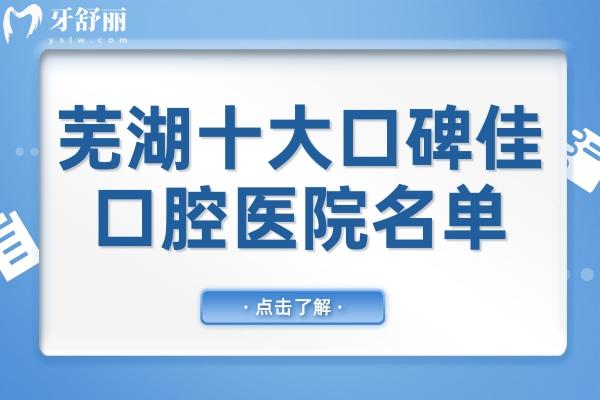 牙舒丽
yslw.com

芜湖十大口碑佳口腔医院名单

· 点击了解 ·